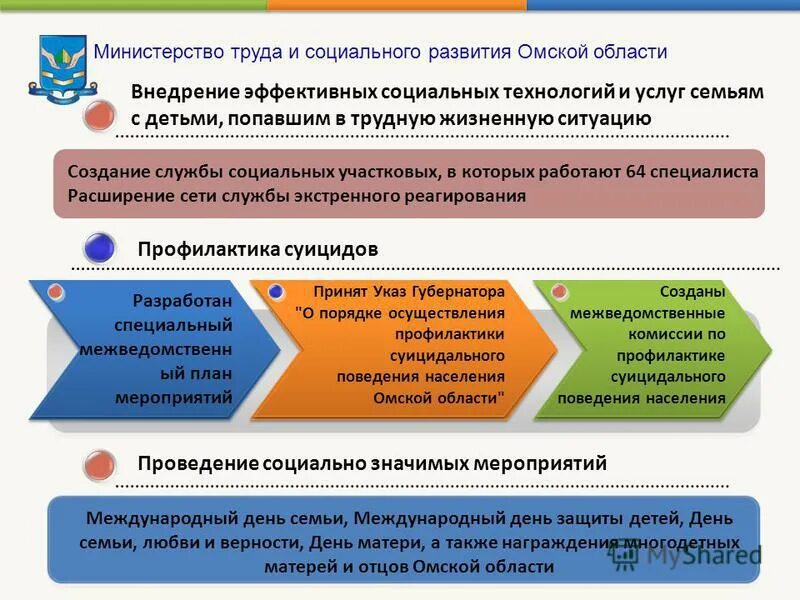 Министерство труда и социального развития Омской области

Внедрение эффективных социальных технологий и услуг семьям с детьми, попавшим в трудную жизненную ситуацию

Создание службы социальных участковых, в которых работают 64 специалиста
Расширение сети службы экстренного реагирования

Профилактика суицидов

Разработан специальный межведомственный план мероприятий

Принят Указ Губернатора "О порядке осуществления профилактики суицидального поведения населения Омской области"

Созданы межведомственные комиссии по профилактике суицидального поведения населения

Проведение социально значимых мероприятий

Международный день семьи, Международный день защиты детей, День семьи, любви и верности, День матери, а также награждения многодетных матерей и отцов Омской области

MyShared